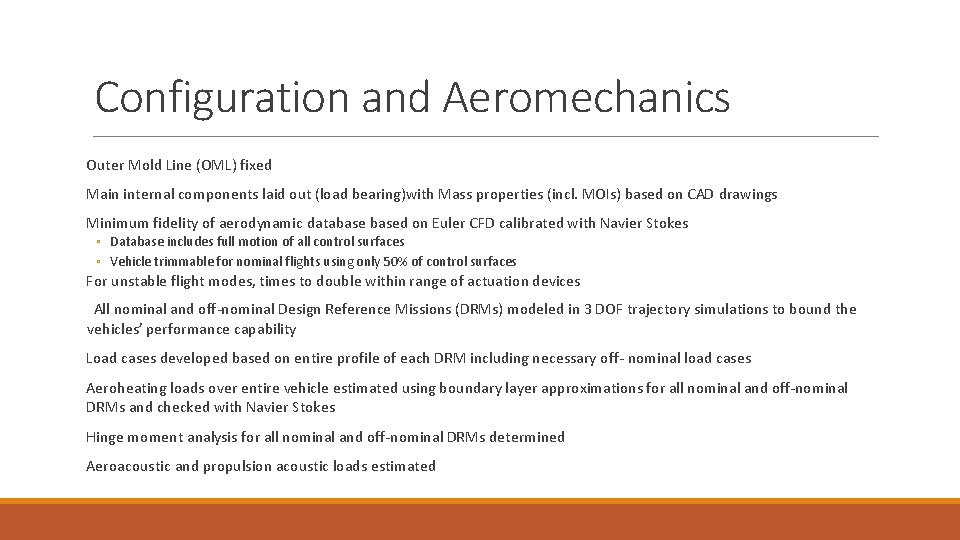 Configuration and Aeromechanics

Outer Mold Line (OML) fixed

Main internal components laid out (load bearing)with Mass properties (incl. MOIs) based on CAD drawings

Minimum fidelity of aerodynamic database based on Euler CFD calibrated with Navier Stokes

◦ Database includes full motion of all control surfaces
◦ Vehicle trimmable for nominal flights using only 50% of control surfaces

For unstable flight modes, times to double within range of actuation devices

All nominal and off-nominal Design Reference Missions (DRMs) modeled in 3 DOF trajectory simulations to bound the vehicles' performance capability

Load cases developed based on entire profile of each DRM including necessary off- nominal load cases

Aeroheating loads over entire vehicle estimated using boundary layer approximations for all nominal and off-nominal DRMs and checked with Navier Stokes

Hinge moment analysis for all nominal and off-nominal DRMs determined

Aeroacoustic and propulsion acoustic loads estimated